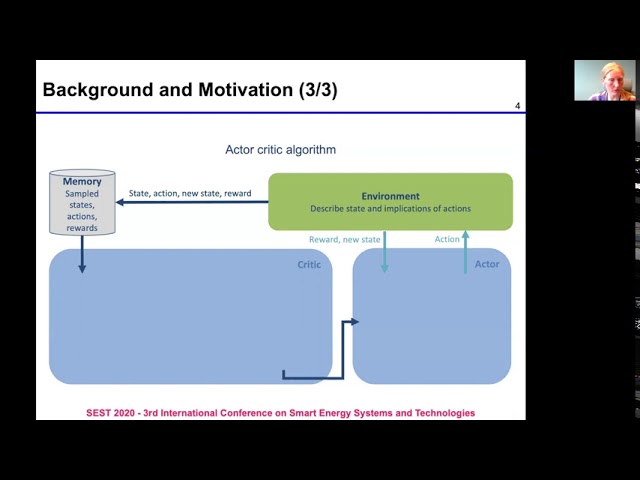 Background and Motivation (3/3)

4

Actor critic algorithm

Memory
Sampled states, actions, rewards

State, action, new state, reward

Environment
Describe state and implications of actions

Reward, new state

Action

Critic

Actor

SEST 2020 - 3rd International Conference on Smart Energy Systems and Technologies